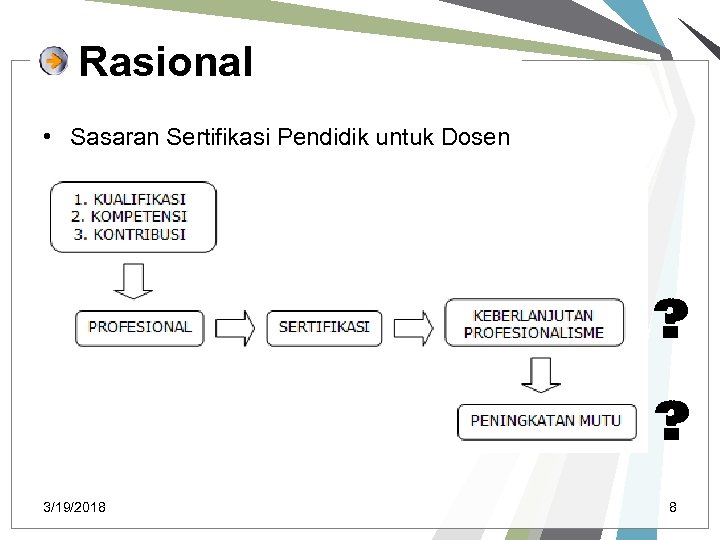 Rasional

• Sasaran Sertifikasi Pendidik untuk Dosen

1. KUALIFIKASI
2. KOMPETENSI
3. KONTRIBUSI

PROFESIONAL

SERTIFIKASI

KEBERLANJUTAN PROFESIONALISME

?

PENINGKATAN MUTU

?

3/19/2018

8